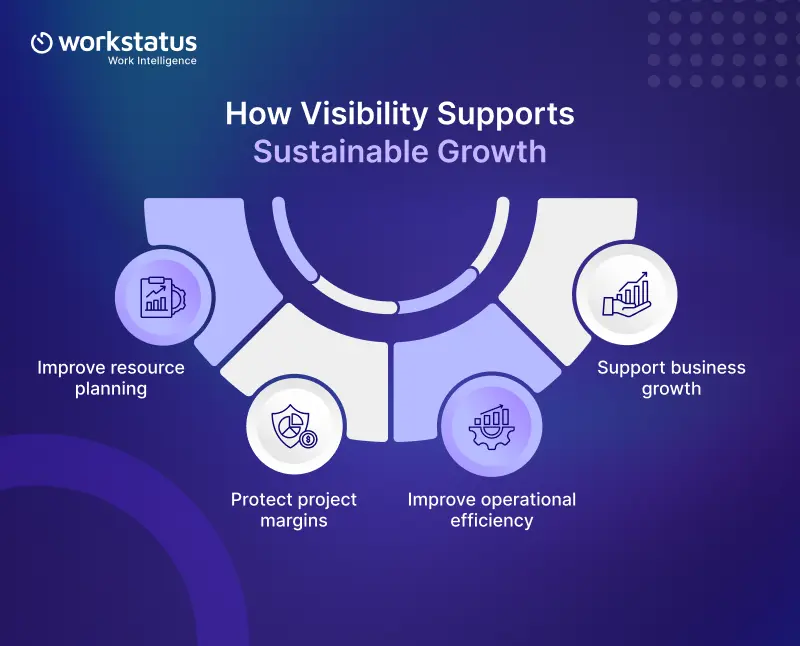 workstatus
Work Intelligence

How Visibility Supports
Sustainable Growth

Improve resource planning

Protect project margins

Improve operational efficiency

Support business growth